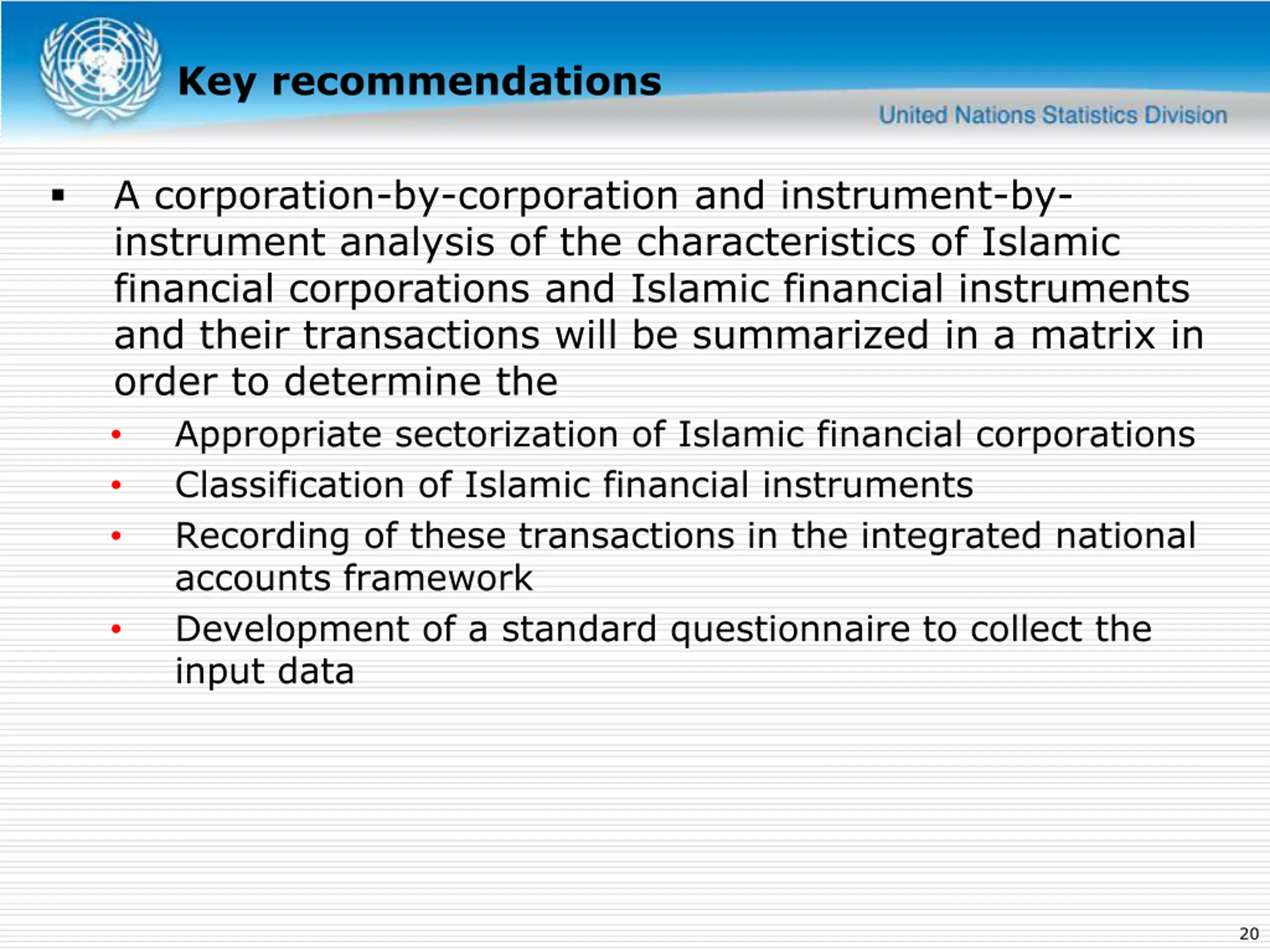 Key recommendations

United Nations Statistics Division

▪ A corporation-by-corporation and instrument-by-instrument analysis of the characteristics of Islamic financial corporations and Islamic financial instruments and their transactions will be summarized in a matrix in order to determine the

• Appropriate sectorization of Islamic financial corporations

• Classification of Islamic financial instruments

• Recording of these transactions in the integrated national accounts framework

• Development of a standard questionnaire to collect the input data

20